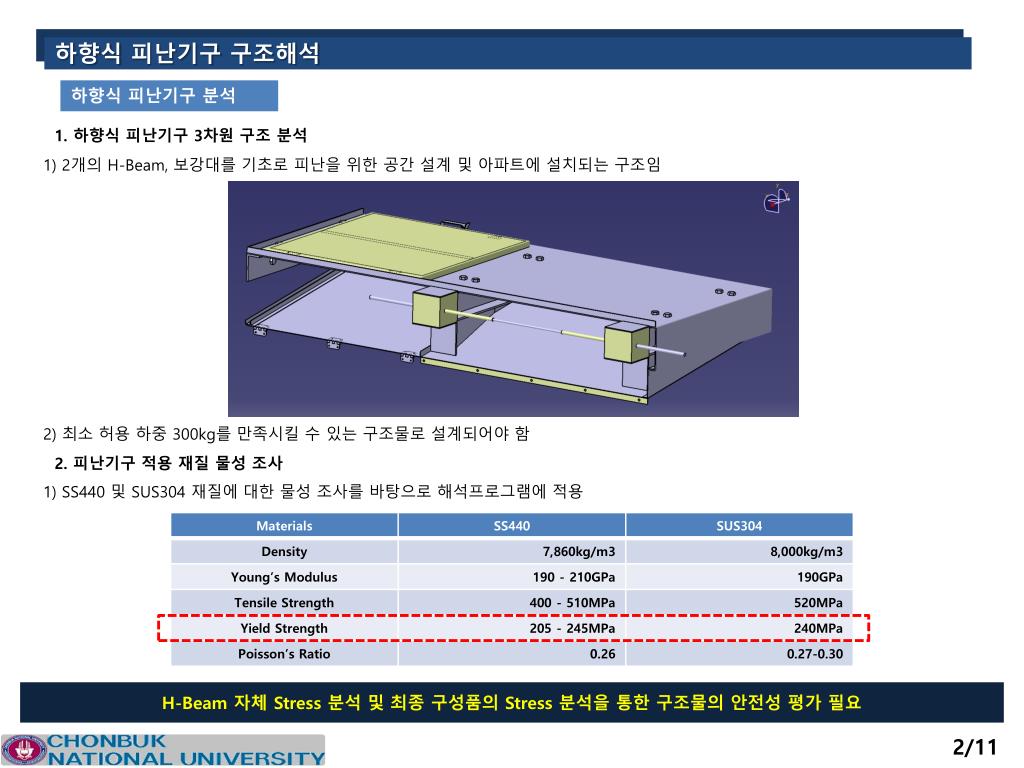 하향식 피난기구 구조해석

하향식 피난기구 분석

1. 하향식 피난기구 3차원 구조 분석

1) 2개의 H-Beam, 보강대를 기초로 피난을 위한 공간 설계 및 아파트에 설치되는 구조임

2) 최소 허용 하중 300kg를 만족시킬 수 있는 구조물로 설계되어야 함

2. 피난기구 적용 재질 물성 조사

1) SS440 및 SUS304 재질에 대한 물성 조사를 바탕으로 해석프로그램에 적용

| Materials | SS440 | SUS304 |
|---|---|---|
| Density | 7,860kg/m3 | 8,000kg/m3 |
| Young's Modulus | 190 - 210GPa | 190GPa |
| Tensile Strength | 400 - 510MPa | 520MPa |
| Yield Strength | 205 - 245MPa | 240MPa |
| Poisson's Ratio | 0.26 | 0.27-0.30 |

H-Beam 자체 Stress 분석 및 최종 구성품의 Stress 분석을 통한 구조물의 안전성 평가 필요

CHONBUK NATIONAL UNIVERSITY

2/11